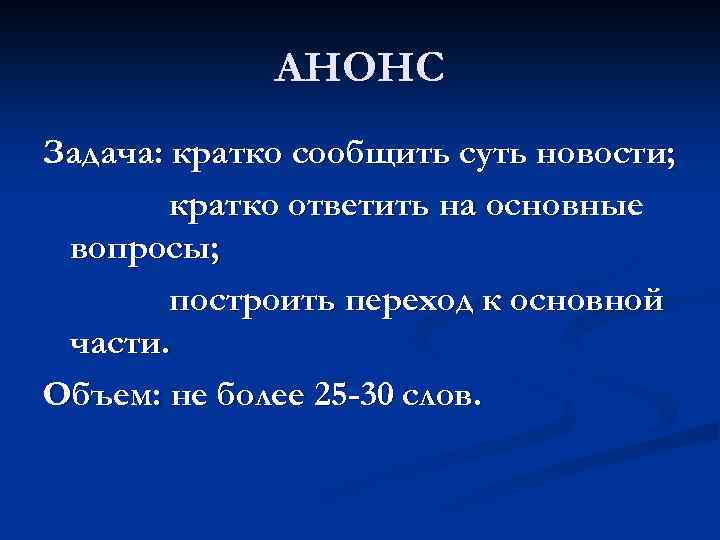 АНОНС

Задача: кратко сообщить суть новости;

кратко ответить на основные вопросы;

построить переход к основной части.

Объем: не более 25-30 слов.